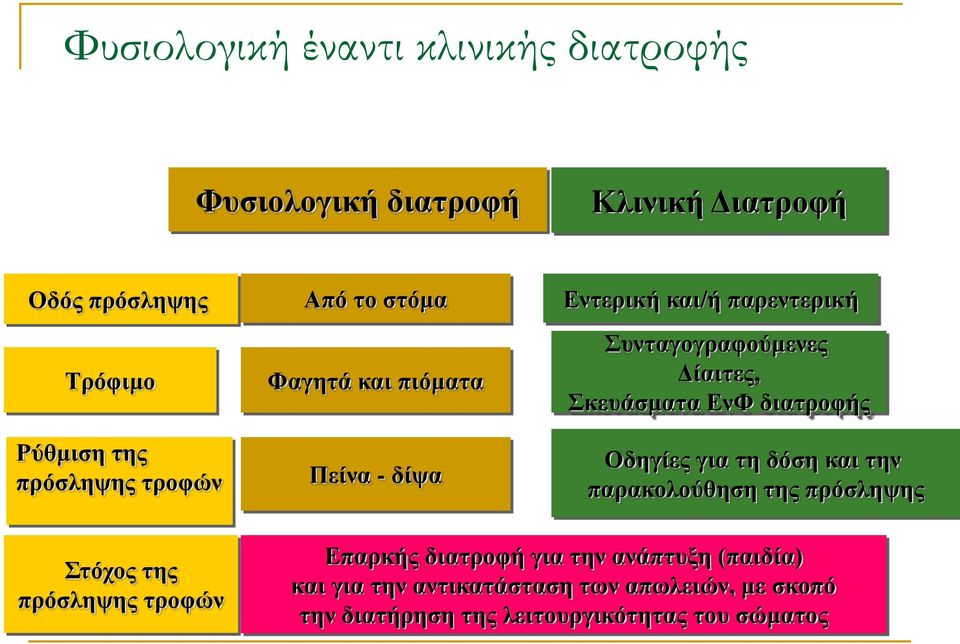 Φυσιολογική έναντι κλινικής διατροφής

|  | Φυσιολογική διατροφή | Κλινική Διατροφή |
|---|---|---|
| Οδός πρόσληψης | Από το στόμα | Εντερική και/ή παρεντερική |
| Τρόφιμο | Φαγητά και πιόματα | Συνταγογραφούμενες Δίαιτες, Σκευάσματα ΕνΦ διατροφής |
| Ρύθμιση της πρόσληψης τροφών | Πείνα - δίψα | Οδηγίες για τη δόση και την παρακολούθηση της πρόσληψης |
| Στόχος της πρόσληψης τροφών | Επαρκής διατροφή για την ανάπτυξη (παιδία) και για την αντικατάσταση των απωλειών, με σκοπό την διατήρηση της λειτουργικότητας του σώματος | |